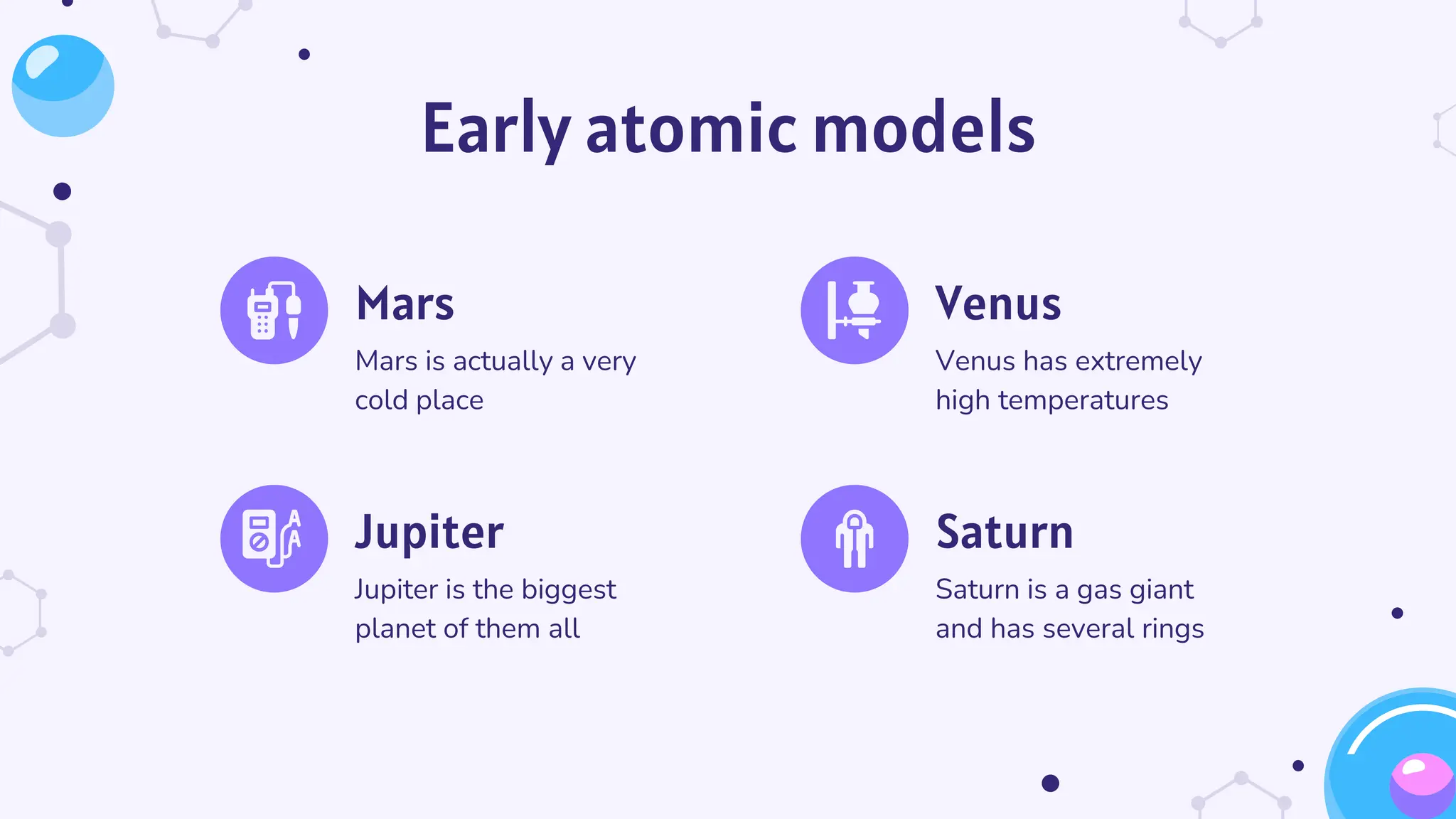 Early atomic models

Mars

Mars is actually a very cold place

Venus

Venus has extremely high temperatures

Jupiter

Jupiter is the biggest planet of them all

Saturn

Saturn is a gas giant and has several rings